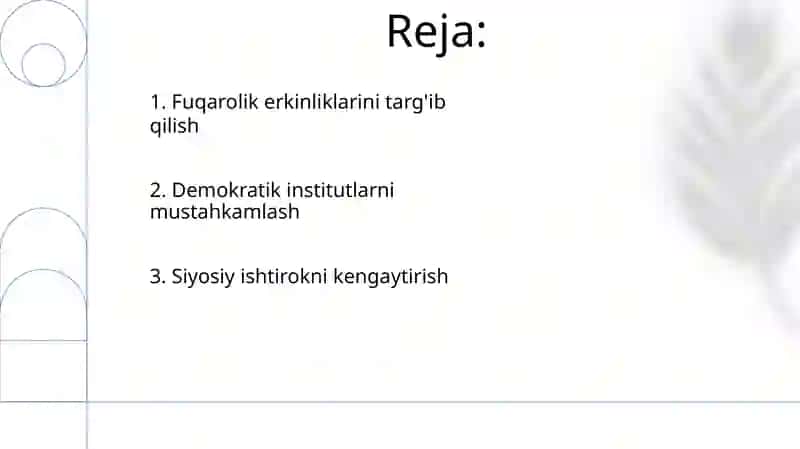 Reja:

1. Fuqarolik erkinliklarini targ'ib qilish

2. Demokratik institutlarni mustahkamlash

3. Siyosiy ishtirokni kengaytirish